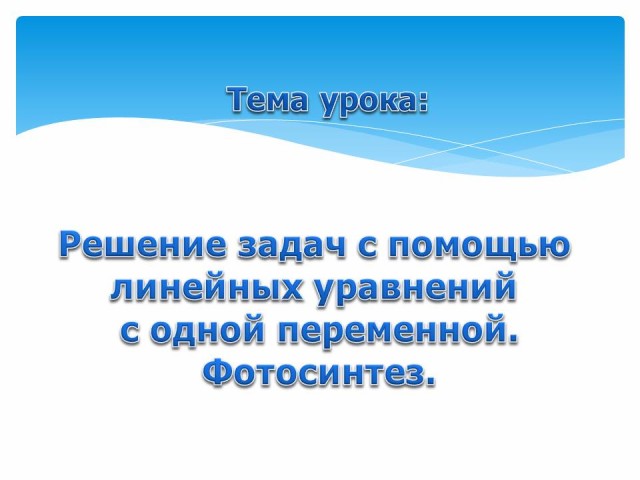 Тема урока:

Решение задач с помощью линейных уравнений с одной переменной. Фотосинтез.